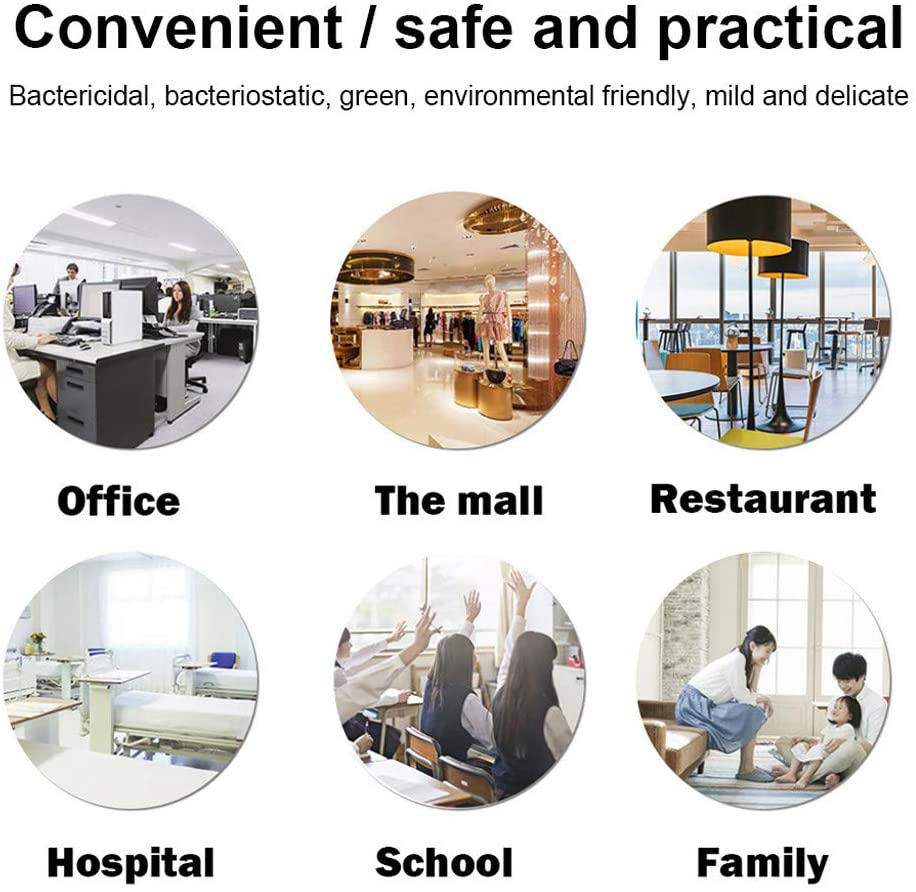 Convenient / safe and practical

Bactericidal, bacteriostatic, green, environmental friendly, mild and delicate

Office

The mall

Restaurant

Hospital

School

Family